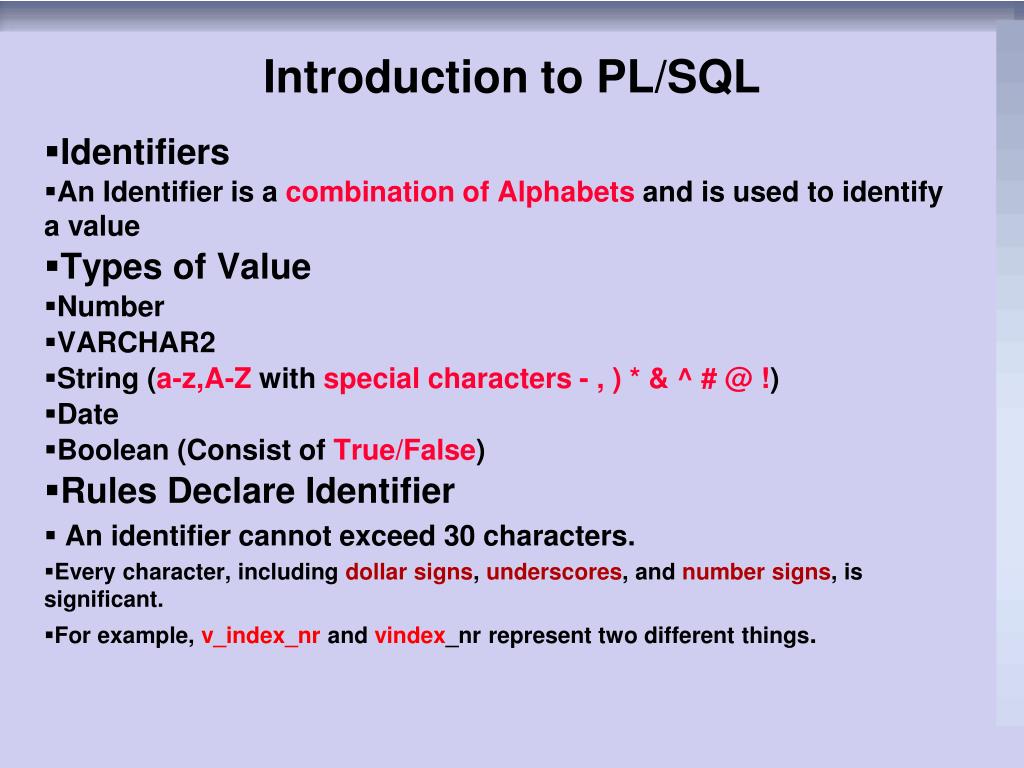 Introduction to PL/SQL

▪Identifiers

▪An Identifier is a combination of Alphabets and is used to identify a value

▪Types of Value

▪Number

▪VARCHAR2

▪String (a-z,A-Z with special characters - , ) * & ^ # @ !)

▪Date

▪Boolean (Consist of True/False)

▪Rules Declare Identifier

▪ An identifier cannot exceed 30 characters.

▪Every character, including dollar signs, underscores, and number signs, is significant.

▪For example, v_index_nr and vindex_nr represent two different things.